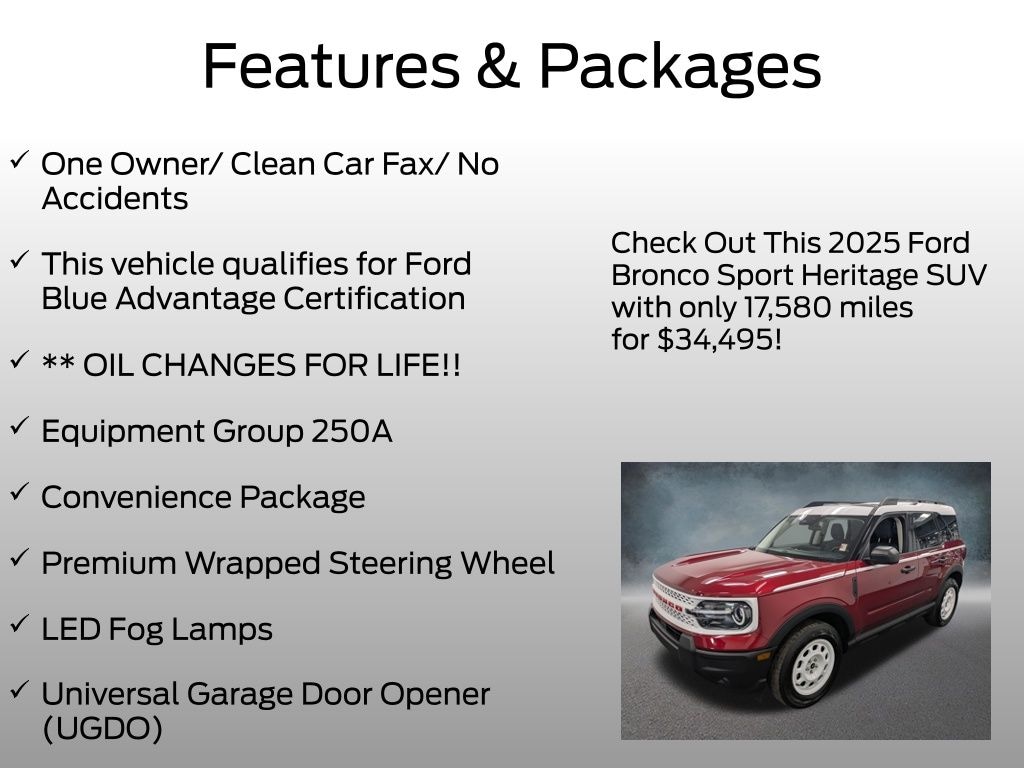 Features & Packages

✓ One Owner/ Clean Car Fax/ No Accidents

✓ This vehicle qualifies for Ford Blue Advantage Certification

✓ ** OIL CHANGES FOR LIFE!!

✓ Equipment Group 250A

✓ Convenience Package

✓ Premium Wrapped Steering Wheel

✓ LED Fog Lamps

✓ Universal Garage Door Opener (UGDO)

Check Out This 2025 Ford Bronco Sport Heritage SUV with only 17,580 miles for $34,495!